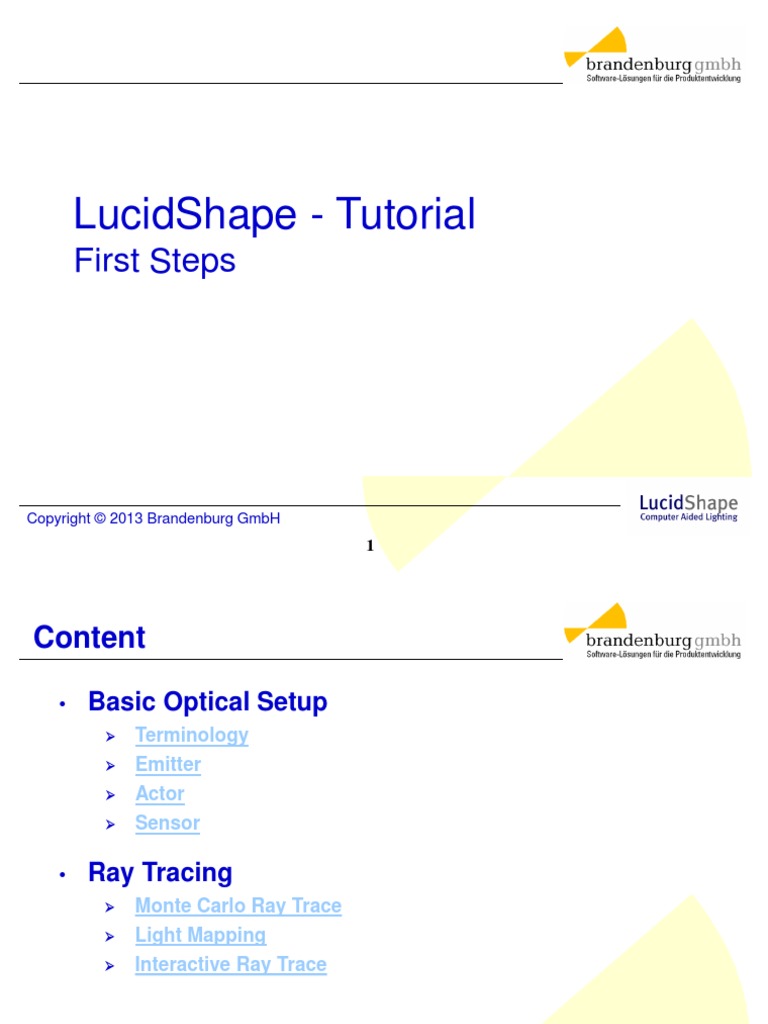 brandenburg gmbh
Software-Lösungen für die Produktentwicklung

LucidShape - Tutorial
First Steps

Copyright © 2013 Brandenburg GmbH

LucidShape
Computer Aided Lighting

1

Content

brandenburg gmbh
Software-Lösungen für die Produktentwicklung

• Basic Optical Setup
  ➢ Terminology
  ➢ Emitter
  ➢ Actor
  ➢ Sensor

• Ray Tracing
  ➢ Monte Carlo Ray Trace
  ➢ Light Mapping
  ➢ Interactive Ray Trace